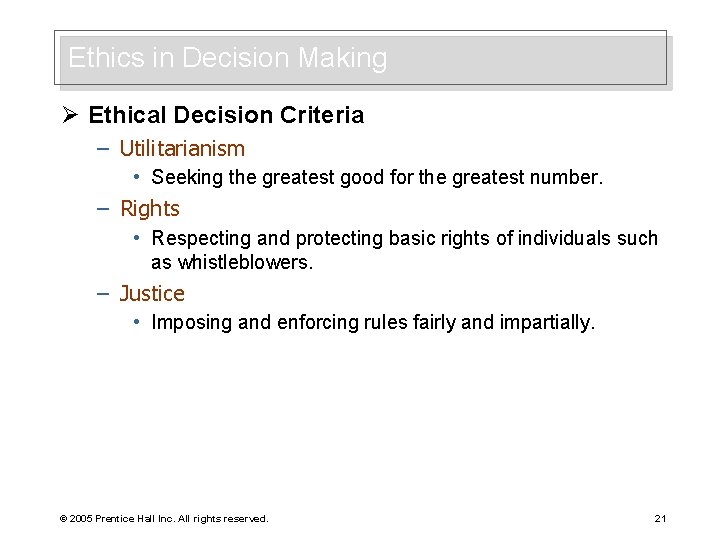 Ethics in Decision Making

➢ Ethical Decision Criteria

– Utilitarianism

• Seeking the greatest good for the greatest number.

– Rights

• Respecting and protecting basic rights of individuals such as whistleblowers.

– Justice

• Imposing and enforcing rules fairly and impartially.

© 2005 Prentice Hall Inc. All rights reserved.

21